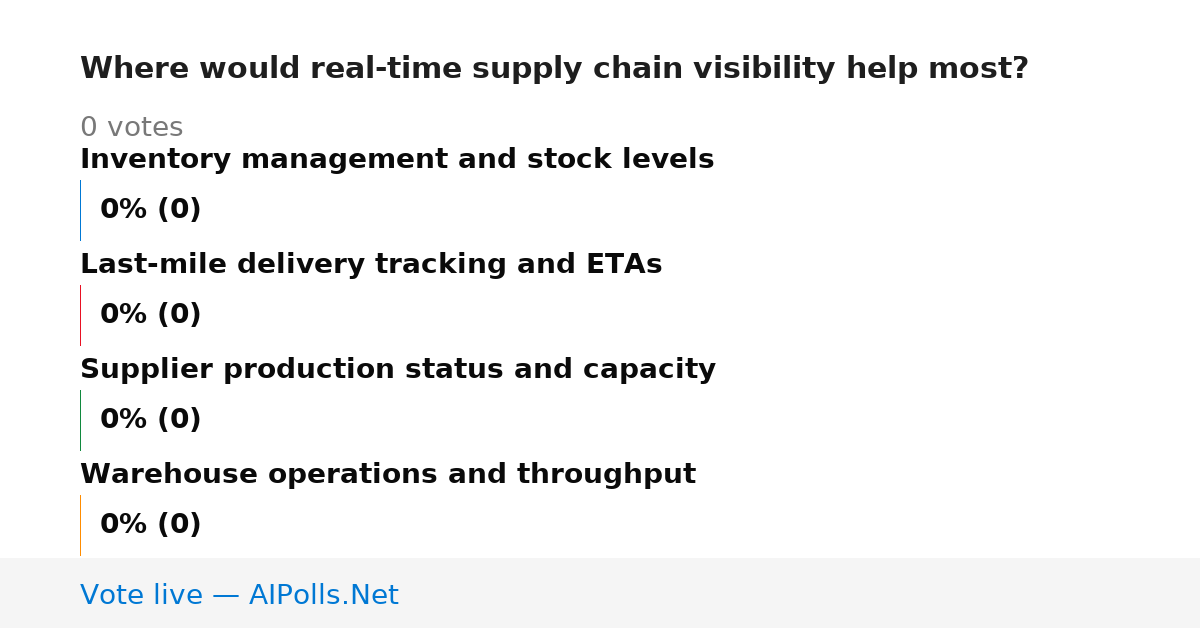 Where would real-time supply chain visibility help most?

0 votes

Inventory management and stock levels

0% (0)

Last-mile delivery tracking and ETAs

0% (0)

Supplier production status and capacity

0% (0)

Warehouse operations and throughput

0% (0)

Vote live — AIPolls.Net